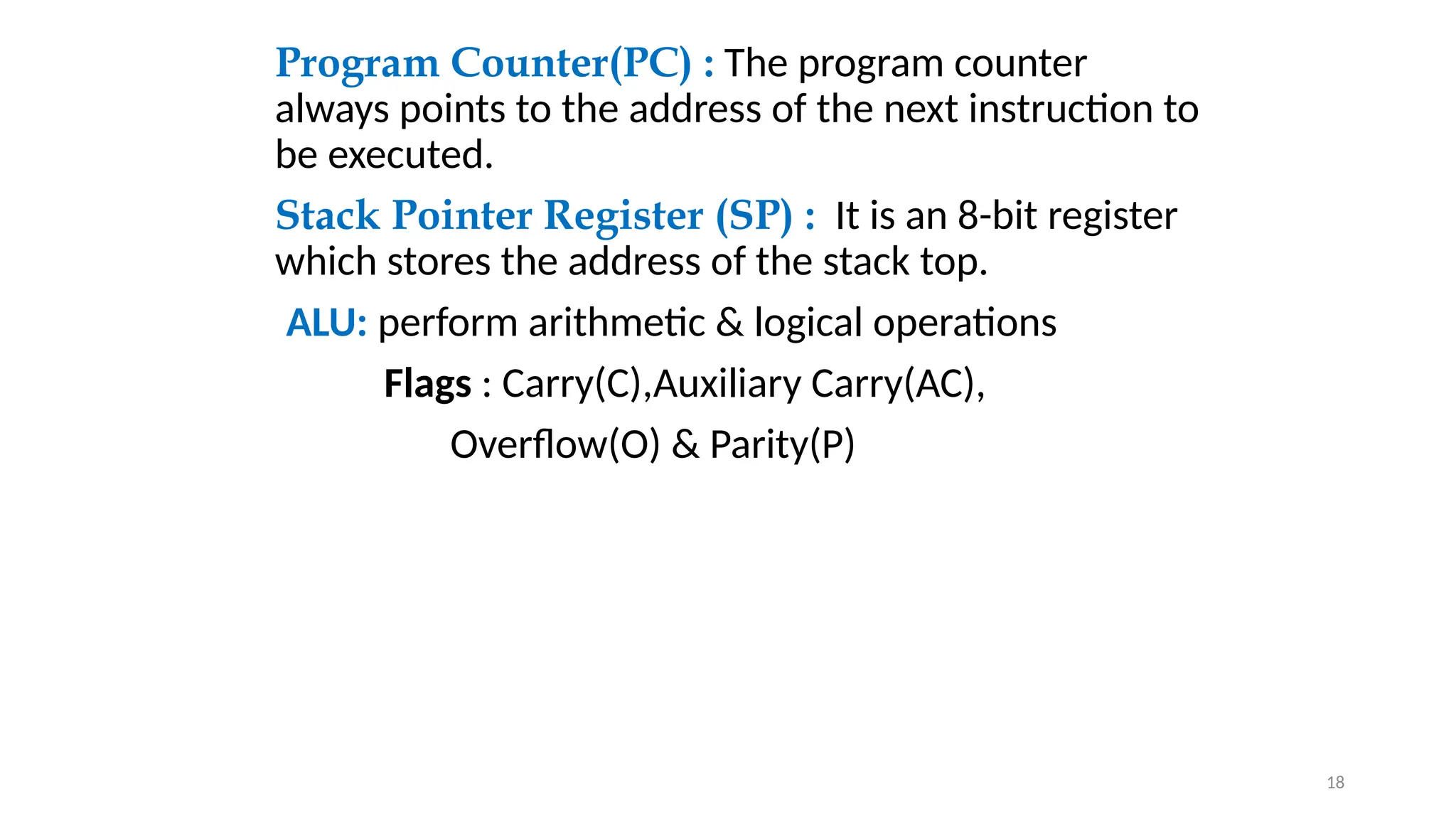 Program Counter(PC) : The program counter always points to the address of the next instruction to be executed.

Stack Pointer Register (SP) : It is an 8-bit register which stores the address of the stack top.

ALU: perform arithmetic & logical operations

Flags : Carry(C),Auxiliary Carry(AC),

Overflow(O) & Parity(P)

18